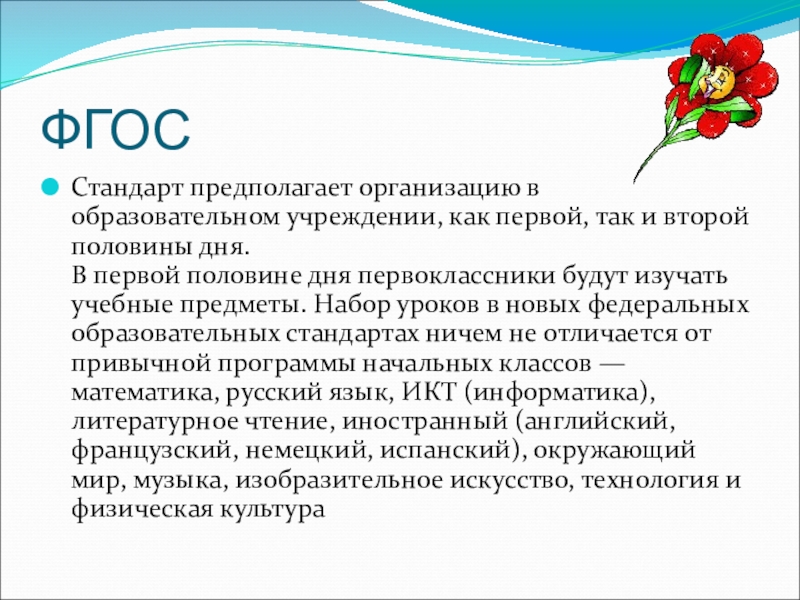 ФГОС

Стандарт предполагает организацию в образовательном учреждении, как первой, так и второй половины дня.
В первой половине дня первоклассники будут изучать учебные предметы. Набор уроков в новых федеральных образовательных стандартах ничем не отличается от привычной программы начальных классов — математика, русский язык, ИКТ (информатика), литературное чтение, иностранный (английский, французский, немецкий, испанский), окружающий мир, музыка, изобразительное искусство, технология и физическая культура